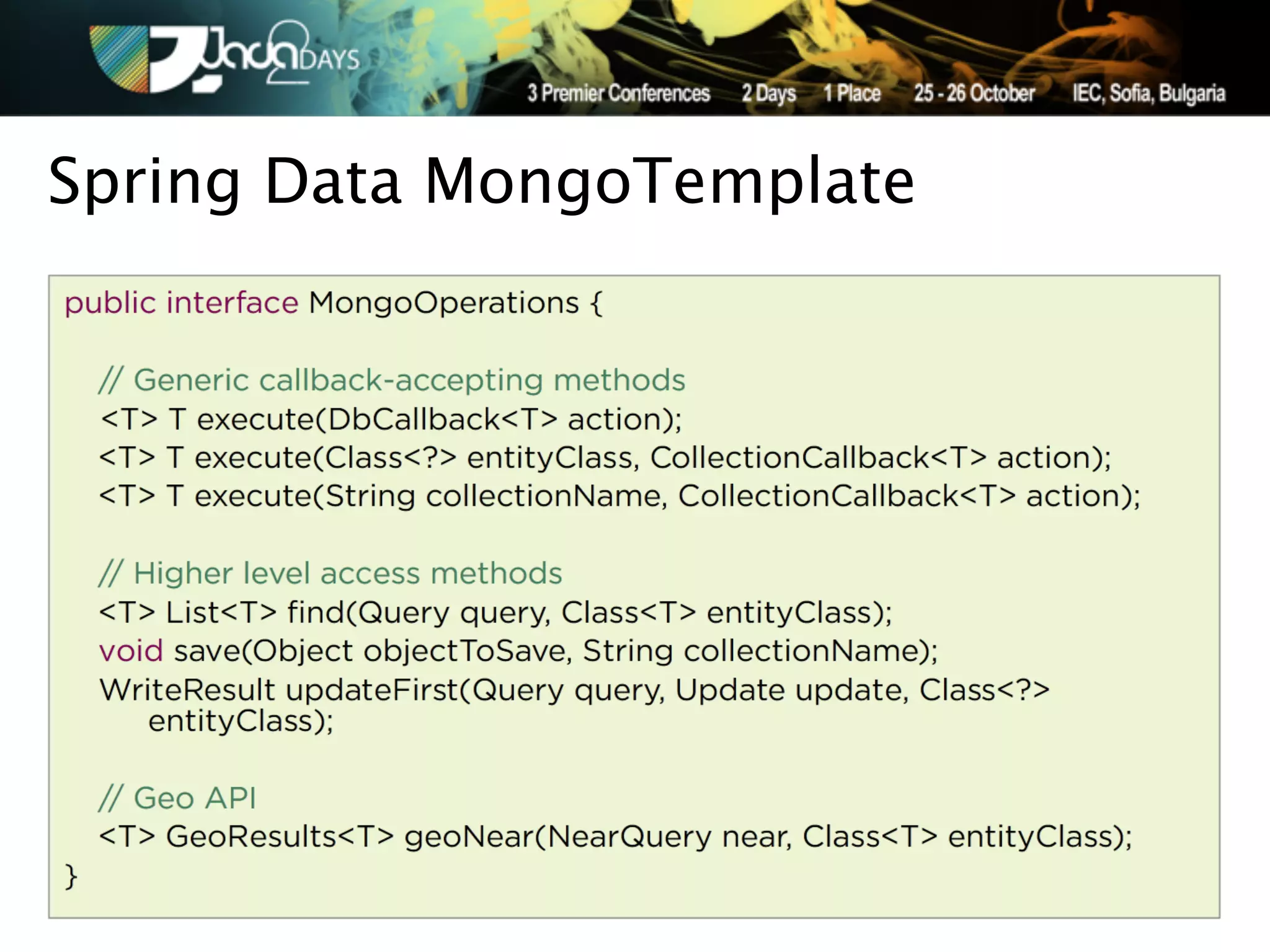 Java2DAYS

3 Premier Conferences 2 Days 1 Place 25 - 26 October IEC, Sofia, Bulgaria

Spring Data MongoTemplate

public interface MongoOperations {

// Generic callback-accepting methods
<T> T execute(DbCallback<T> action);
<T> T execute(Class<?> entityClass, CollectionCallback<T> action);
<T> T execute(String collectionName, CollectionCallback<T> action);

// Higher level access methods
<T> List<T> find(Query query, Class<T> entityClass);
void save(Object objectToSave, String collectionName);
WriteResult updateFirst(Query query, Update update, Class<?> entityClass);

// Geo API
<T> GeoResults<T> geoNear(NearQuery near, Class<T> entityClass);
}